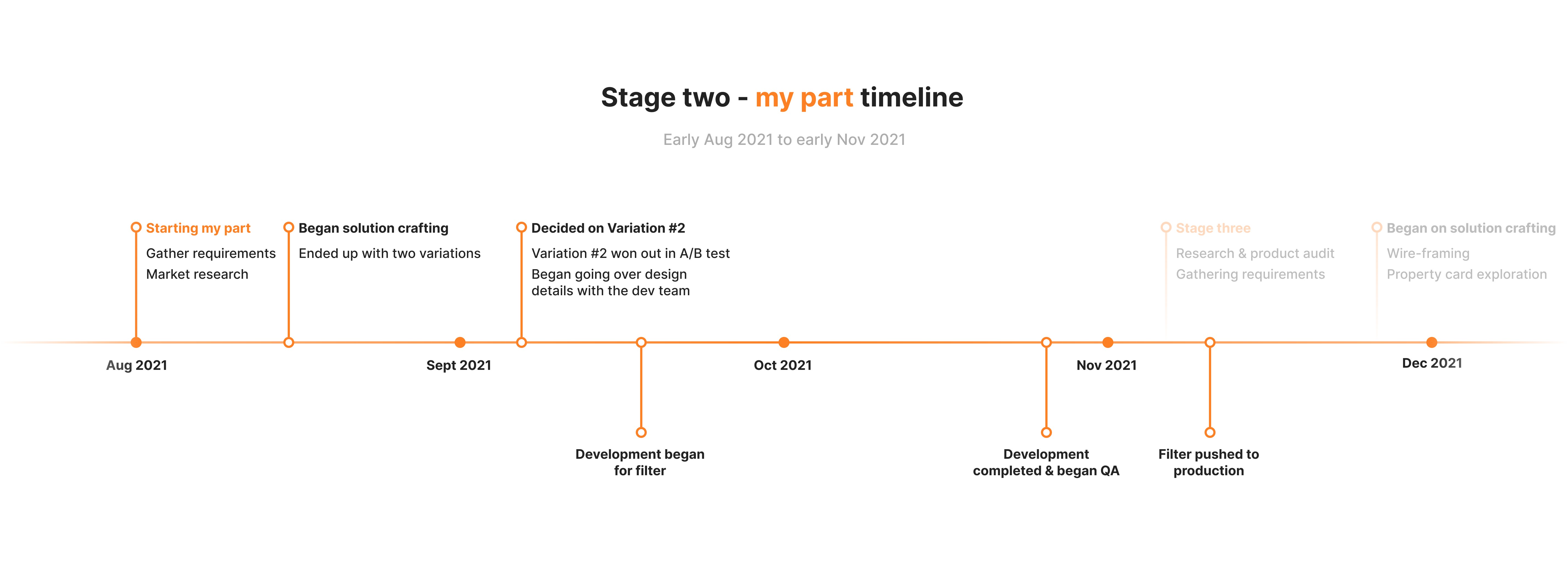 Stage two - my part timeline

Early Aug 2021 to early Nov 2021

Starting my part
Gather requirements
Market research

Began solution crafting
Ended up with two variations

Decided on Variation #2
Variation #2 won out in A/B test
Began going over design details with the dev team

Stage three
Research & product audit
Gathering requirements

Began on solution crafting
Wire-framing
Property card exploration

Aug 2021

Sept 2021

Oct 2021

Nov 2021

Dec 2021

Development began for filter

Development completed & began QA

Filter pushed to production